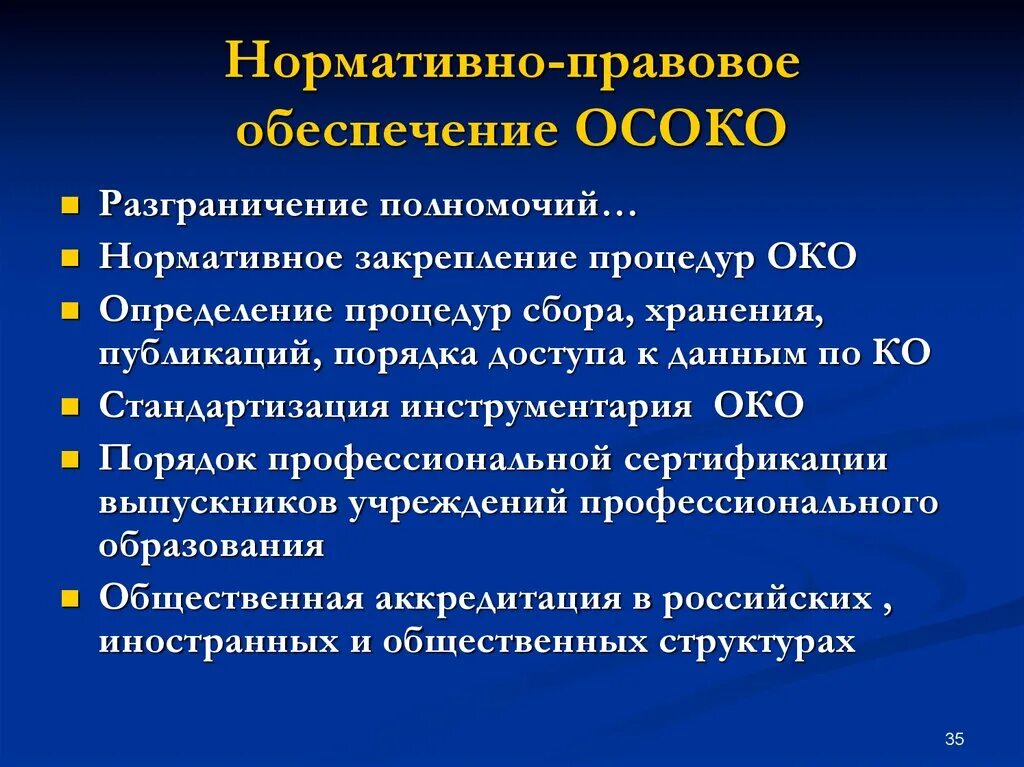 Нормативно-правовое обеспечение ОСОКО

- Разграничение полномочий…
- Нормативное закрепление процедур ОКО
- Определение процедур сбора, хранения, публикаций, порядка доступа к данным по КО
- Стандартизация инструментария ОКО
- Порядок профессиональной сертификации выпускников учреждений профессионального образования
- Общественная аккредитация в российских , иностранных и общественных структурах

35